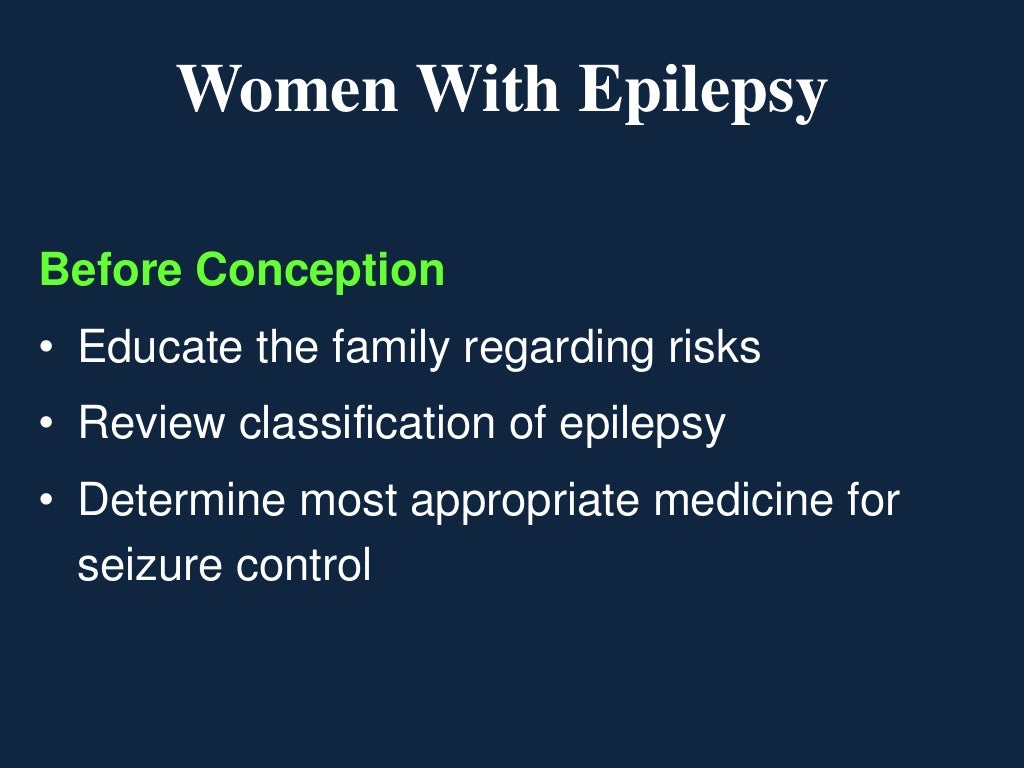 Women With Epilepsy

Before Conception

• Educate the family regarding risks
• Review classification of epilepsy
• Determine most appropriate medicine for seizure control